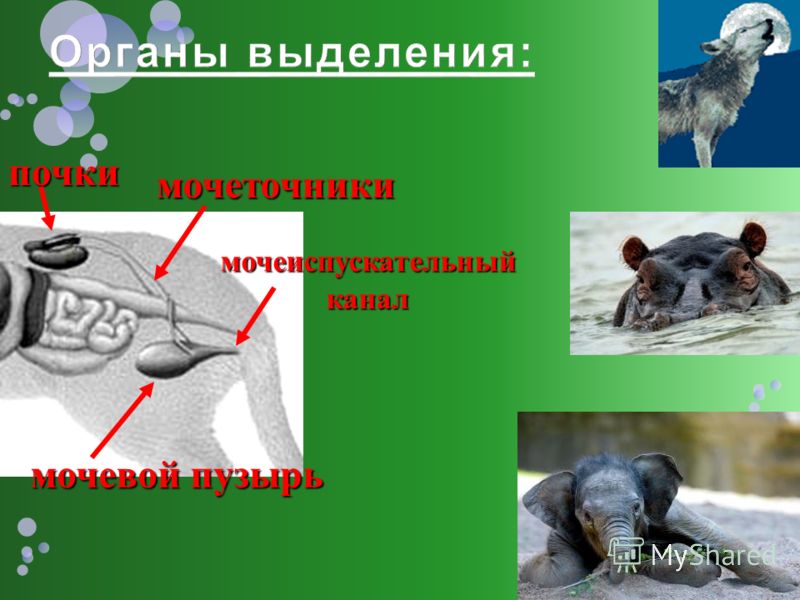 Органы выделения:

почки

мочеточники

мочеиспускательный канал

мочевой пузырь

MyShared